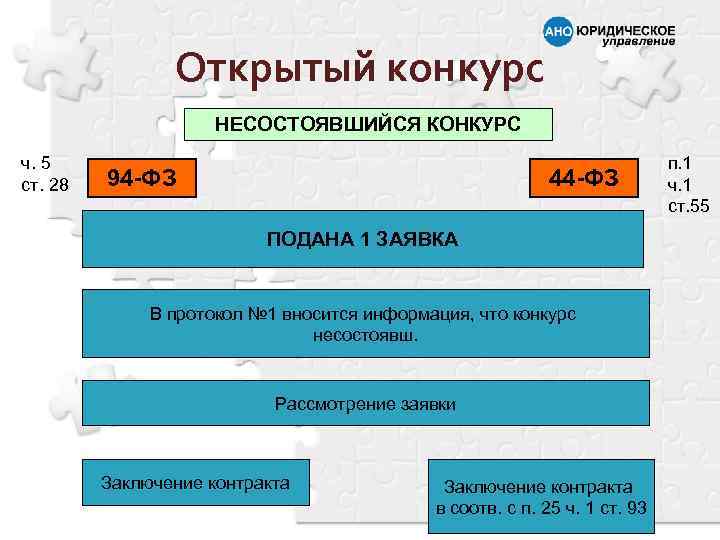 АНО ЮРИДИЧЕСКОЕ управление

Открытый конкурс

НЕСОСТОЯВШИЙСЯ КОНКУРС

ч. 5 ст. 28

94-ФЗ

44-ФЗ

п.1 ч.1 ст.55

ПОДАНА 1 ЗАЯВКА

В протокол №1 вносится информация, что конкурс несостоявш.

Рассмотрение заявки

Заключение контракта

Заключение контракта в соотв. с п. 25 ч. 1 ст. 93